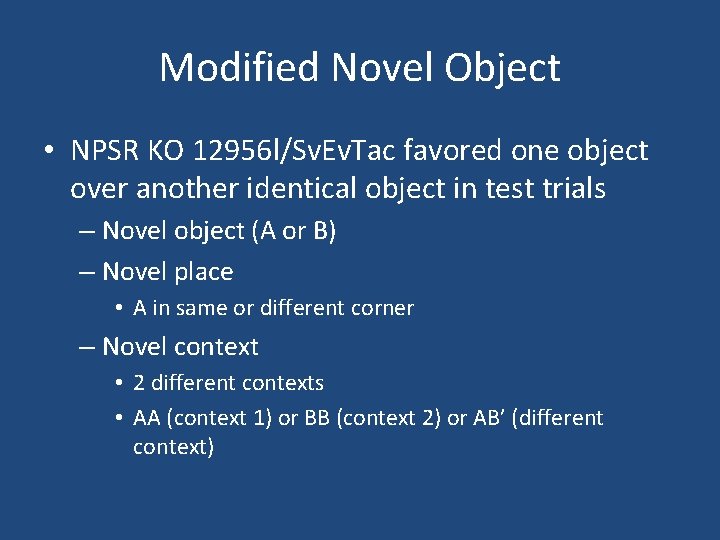 Modified Novel Object

• NPSR KO 12956l/SvEvTac favored one object over another identical object in test trials
– Novel object (A or B)
– Novel place
• A in same or different corner
– Novel context
• 2 different contexts
• AA (context 1) or BB (context 2) or AB’ (different context)